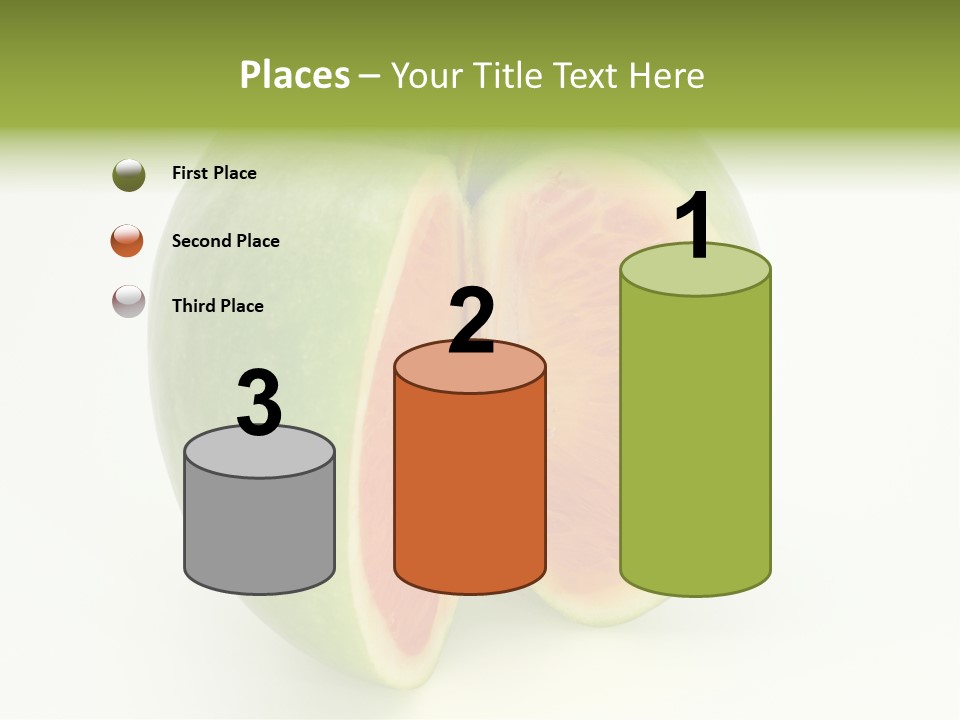 Places – Your Title Text Here

First Place

Second Place

Third Place

3

2

1